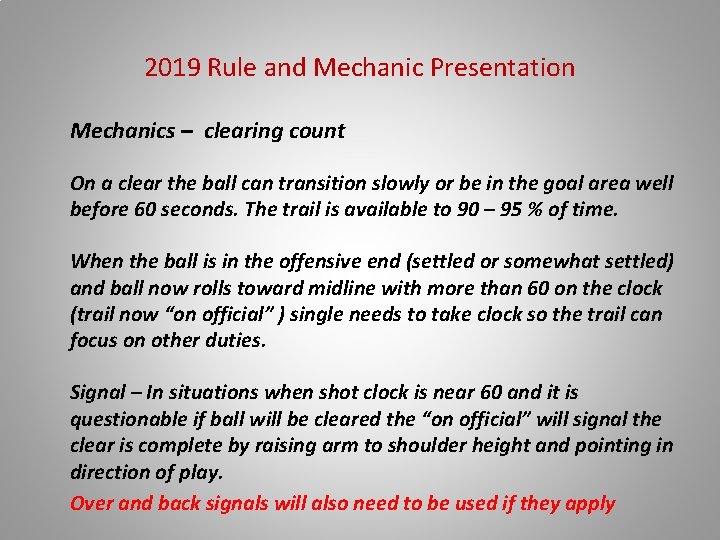 2019 Rule and Mechanic Presentation

Mechanics – clearing count

On a clear the ball can transition slowly or be in the goal area well before 60 seconds. The trail is available to 90 – 95 % of time.

When the ball is in the offensive end (settled or somewhat settled) and ball now rolls toward midline with more than 60 on the clock (trail now “on official” ) single needs to take clock so the trail can focus on other duties.

Signal – In situations when shot clock is near 60 and it is questionable if ball will be cleared the “on official” will signal the clear is complete by raising arm to shoulder height and pointing in direction of play.

Over and back signals will also need to be used if they apply